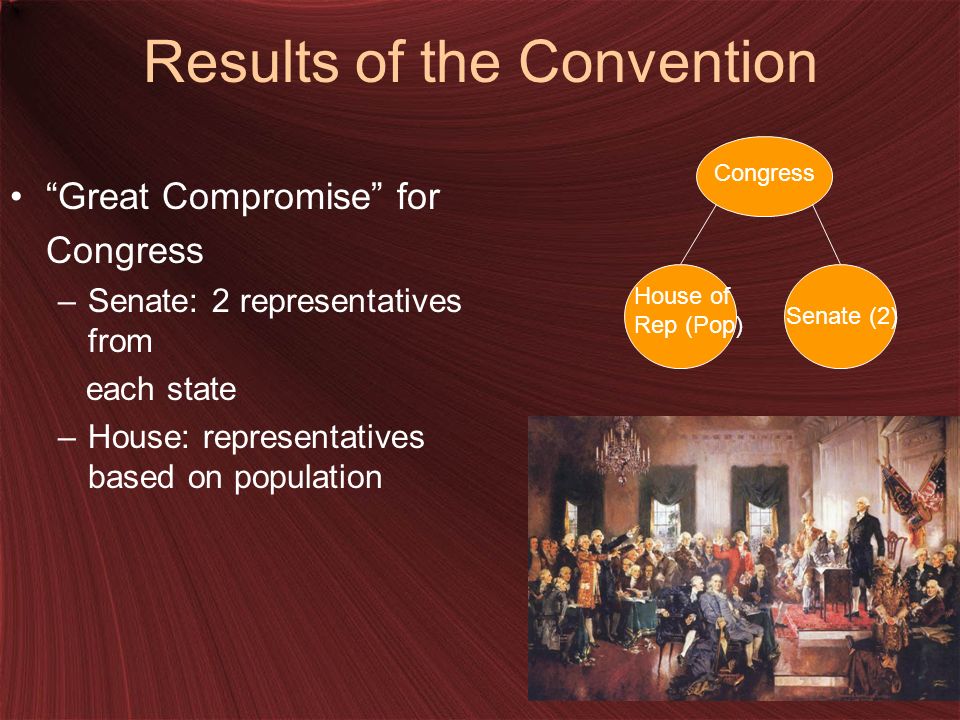 Results of the Convention

• “Great Compromise” for Congress
– Senate: 2 representatives from
each state
– House: representatives based on population

Congress

House of Rep (Pop)

Senate (2)